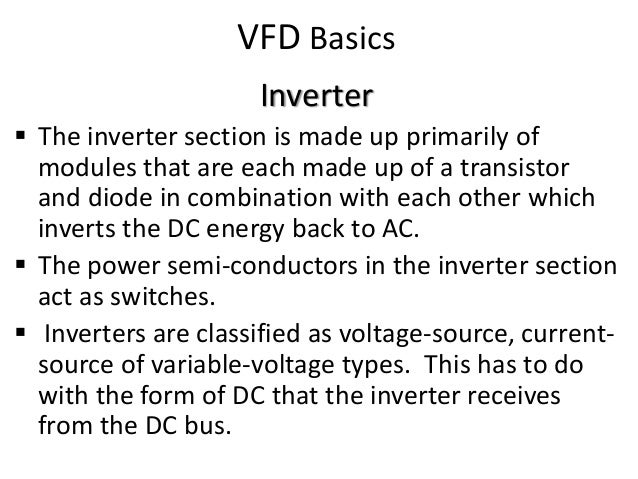 VFD Basics

Inverter

▪ The inverter section is made up primarily of modules that are each made up of a transistor and diode in combination with each other which inverts the DC energy back to AC.

▪ The power semi-conductors in the inverter section act as switches.

▪ Inverters are classified as voltage-source, current-source of variable-voltage types. This has to do with the form of DC that the inverter receives from the DC bus.